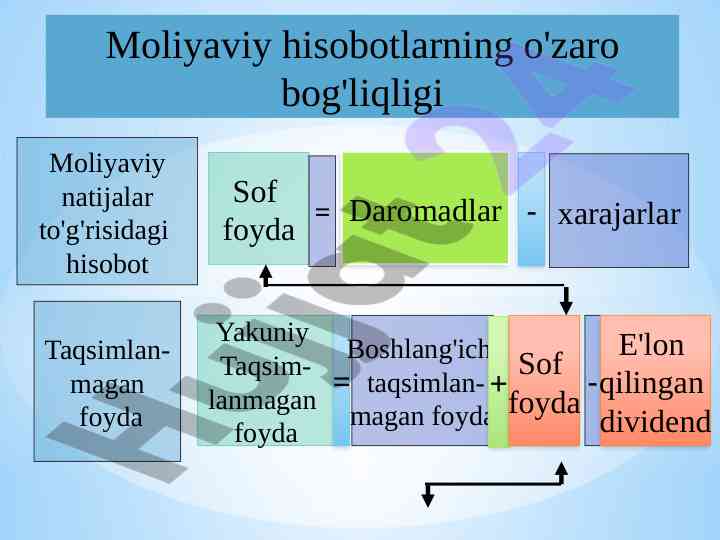 Moliyaviy hisobotlarning o'zaro bog'liqligi

Moliyaviy natijalar to'g'risidagi hisobot

Sof foyda = Daromadlar - xarajarlar

Taqsimlanmagan foyda

Yakuniy Taqsimlanmagan foyda = Boshlang'ich taqsimlanmagan foyda + Sof foyda - E'lon qilingan dividend

Hujjat24